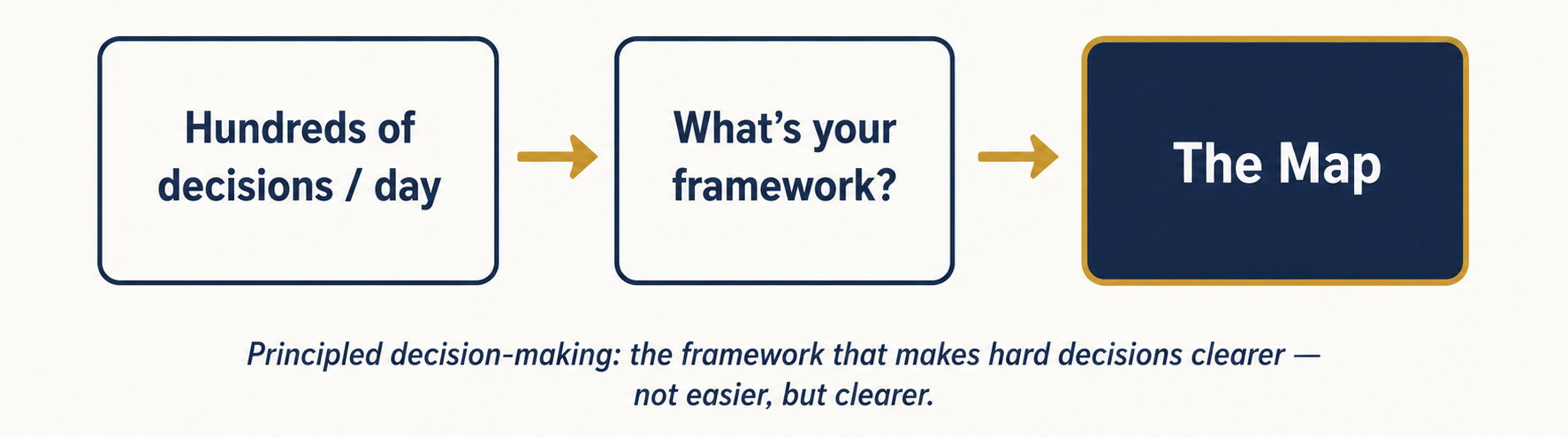 Hundreds of decisions / day

What's your framework?

The Map

Principled decision-making: the framework that makes hard decisions clearer — not easier, but clearer.